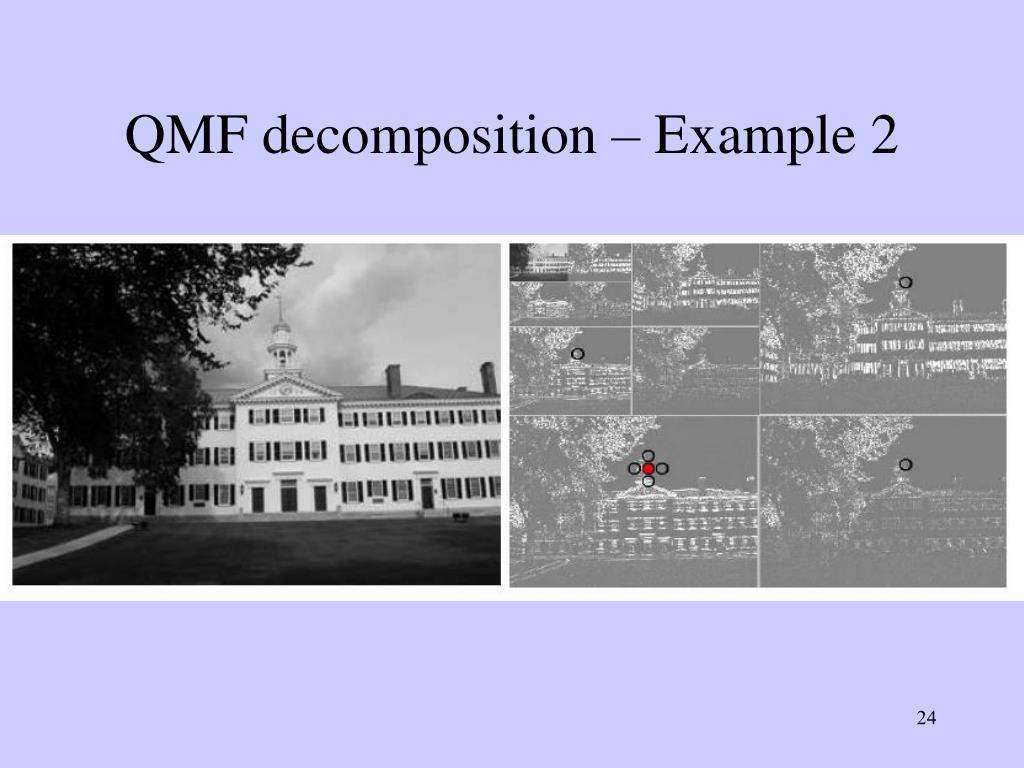 QMF decomposition – Example 2

24